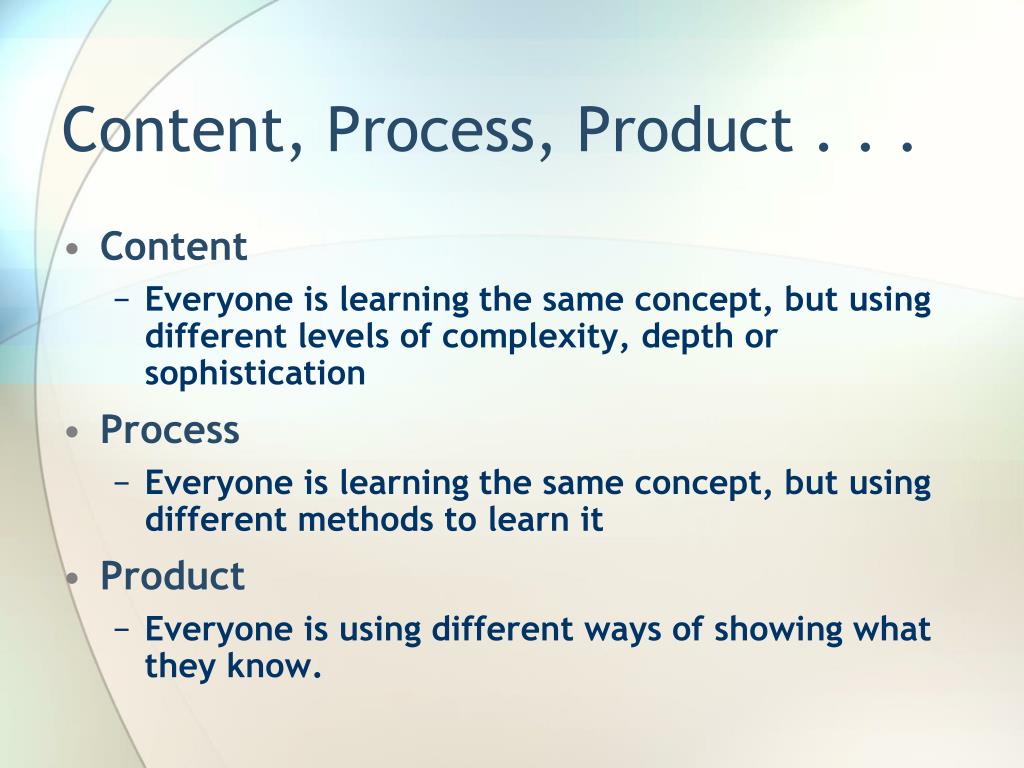 Content, Process, Product . . .

• Content
– Everyone is learning the same concept, but using different levels of complexity, depth or sophistication
• Process
– Everyone is learning the same concept, but using different methods to learn it
• Product
– Everyone is using different ways of showing what they know.